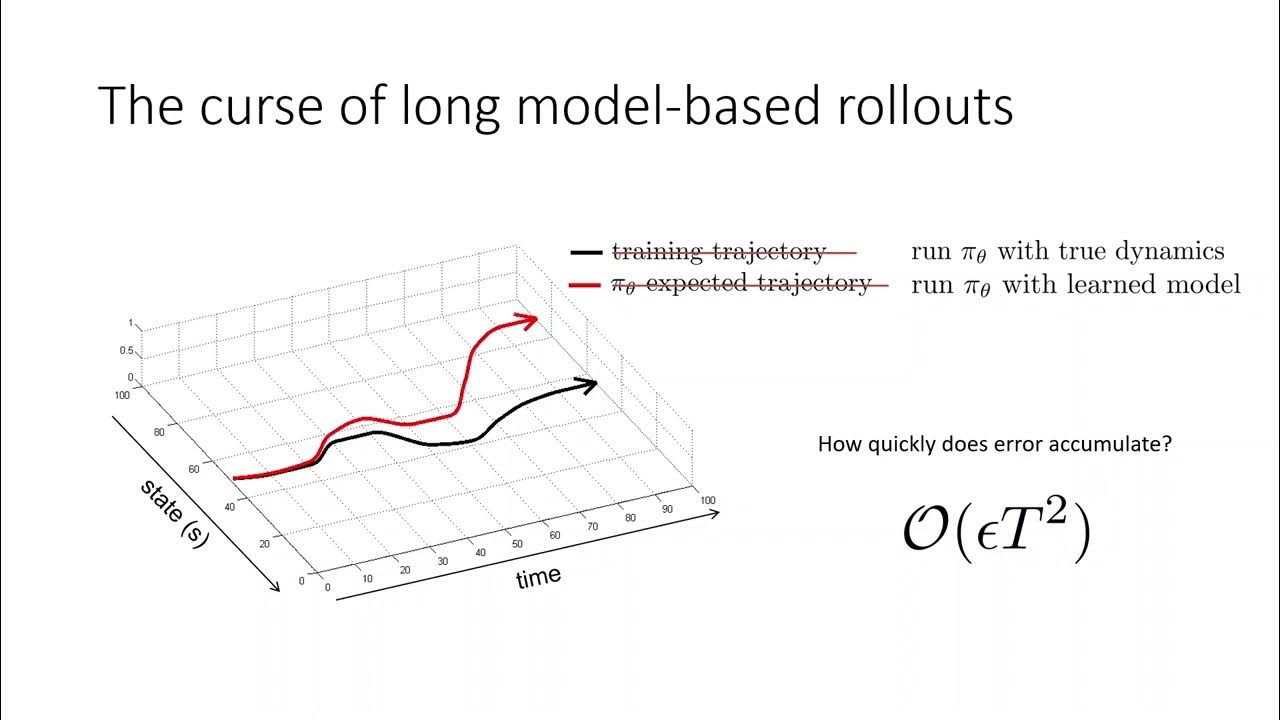 The curse of long model-based rollouts

training trajectory run $\pi_\theta$ with true dynamics
$\pi_\theta$ expected trajectory run $\pi_\theta$ with learned model

1
0.5
0
100
80
60
40
20
0
state (s)
0
10
20
30
40
50
60
70
80
90
100
time

How quickly does error accumulate?

$\mathcal{O}(\epsilon T^2)$